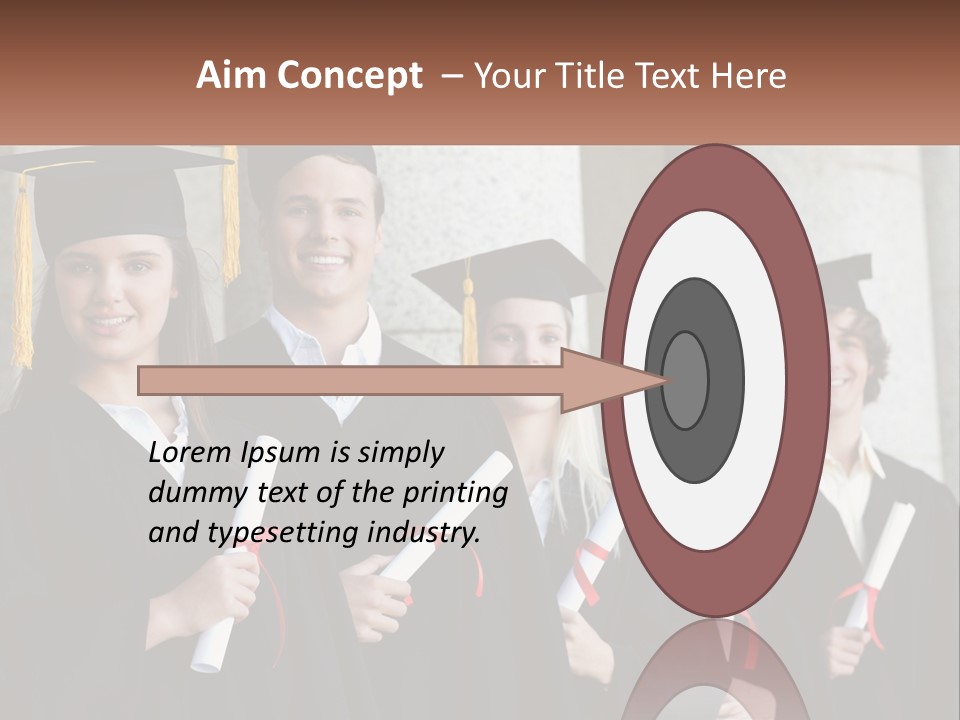 Aim Concept – Your Title Text Here

Lorem Ipsum is simply dummy text of the printing and typesetting industry.